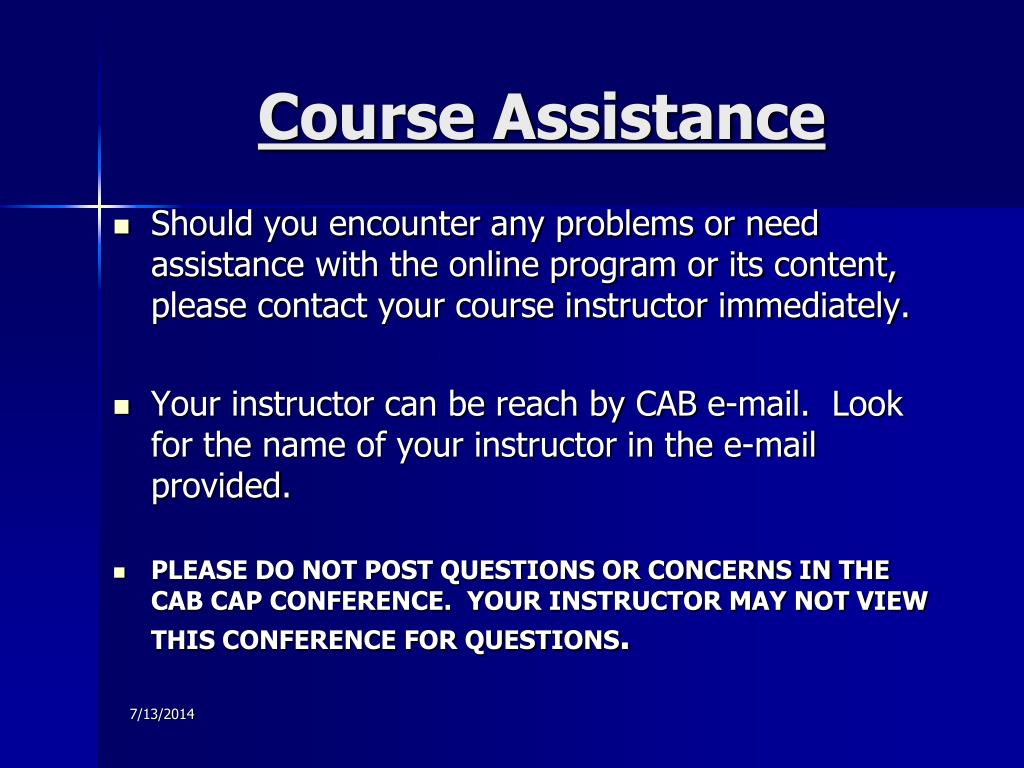 Course Assistance

- Should you encounter any problems or need assistance with the online program or its content, please contact your course instructor immediately.

- Your instructor can be reach by CAB e-mail. Look for the name of your instructor in the e-mail provided.

- PLEASE DO NOT POST QUESTIONS OR CONCERNS IN THE CAB CAP CONFERENCE. YOUR INSTRUCTOR MAY NOT VIEW THIS CONFERENCE FOR QUESTIONS.

7/13/2014